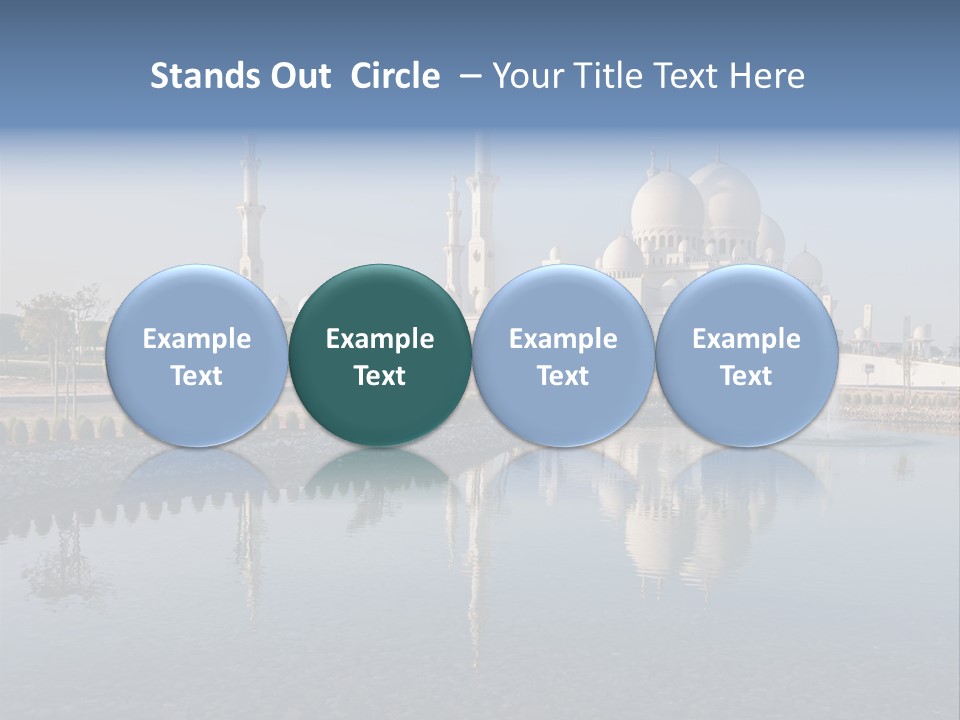 Stands Out  Circle  – Your Title Text Here

Example Text

Example Text

Example Text

Example Text